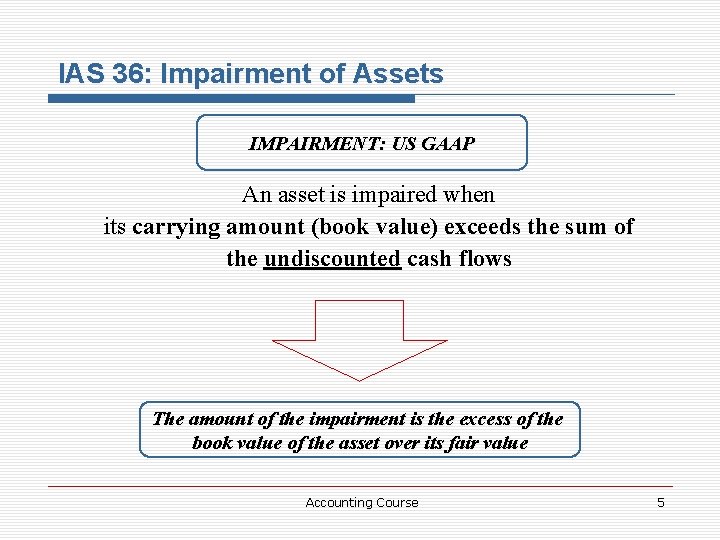 IAS 36: Impairment of Assets

IMPAIRMENT: US GAAP

An asset is impaired when its carrying amount (book value) exceeds the sum of the undiscounted cash flows

The amount of the impairment is the excess of the book value of the asset over its fair value

Accounting Course

5